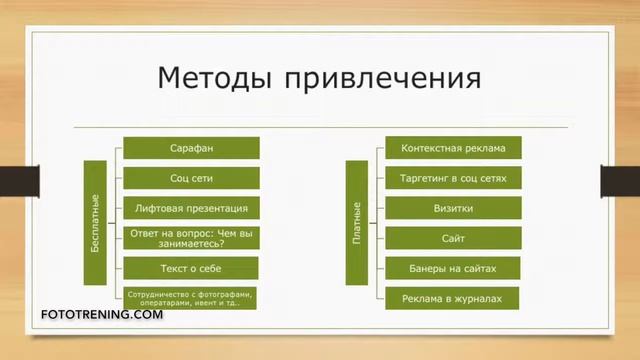 Методы привлечения

Бесплатные

Сарафан

Соц сети

Лифтовая презентация

Ответ на вопрос: Чем вы занимаетесь?

Текст о себе

Сотрудничество с фотографами, оператарами, ивент и тд..

Платные

Контекстная реклама

Таргетинг в соц сетях

Визитки

Сайт

Банеры на сайтах

Реклама в журналах

FOTOTRENING.COM